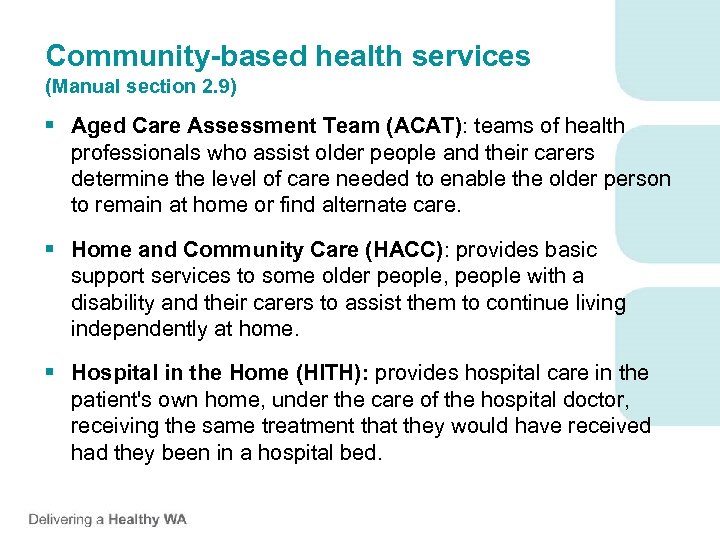 Community-based health services
(Manual section 2.9)

▪ Aged Care Assessment Team (ACAT): teams of health professionals who assist older people and their carers determine the level of care needed to enable the older person to remain at home or find alternate care.

▪ Home and Community Care (HACC): provides basic support services to some older people, people with a disability and their carers to assist them to continue living independently at home.

▪ Hospital in the Home (HITH): provides hospital care in the patient's own home, under the care of the hospital doctor, receiving the same treatment that they would have received had they been in a hospital bed.

Delivering a Healthy WA